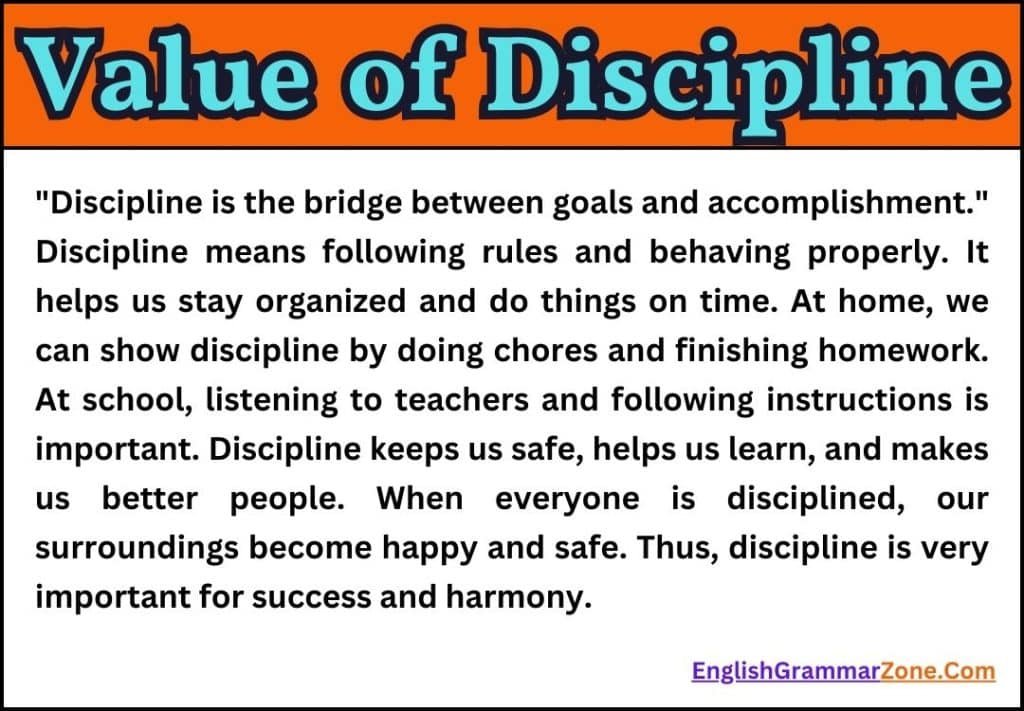 Value of Discipline

"Discipline is the bridge between goals and accomplishment." Discipline means following rules and behaving properly. It helps us stay organized and do things on time. At home, we can show discipline by doing chores and finishing homework. At school, listening to teachers and following instructions is important. Discipline keeps us safe, helps us learn, and makes us better people. When everyone is disciplined, our surroundings become happy and safe. Thus, discipline is very important for success and harmony.

EnglishGrammarZone.Com